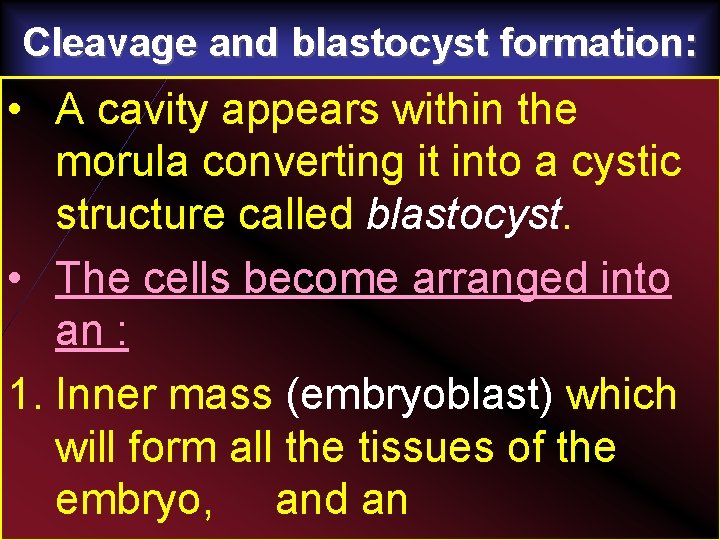 Cleavage and blastocyst formation:

• A cavity appears within the morula converting it into a cystic structure called blastocyst.

• The cells become arranged into an :

1. Inner mass (embryoblast) which will form all the tissues of the embryo, and an